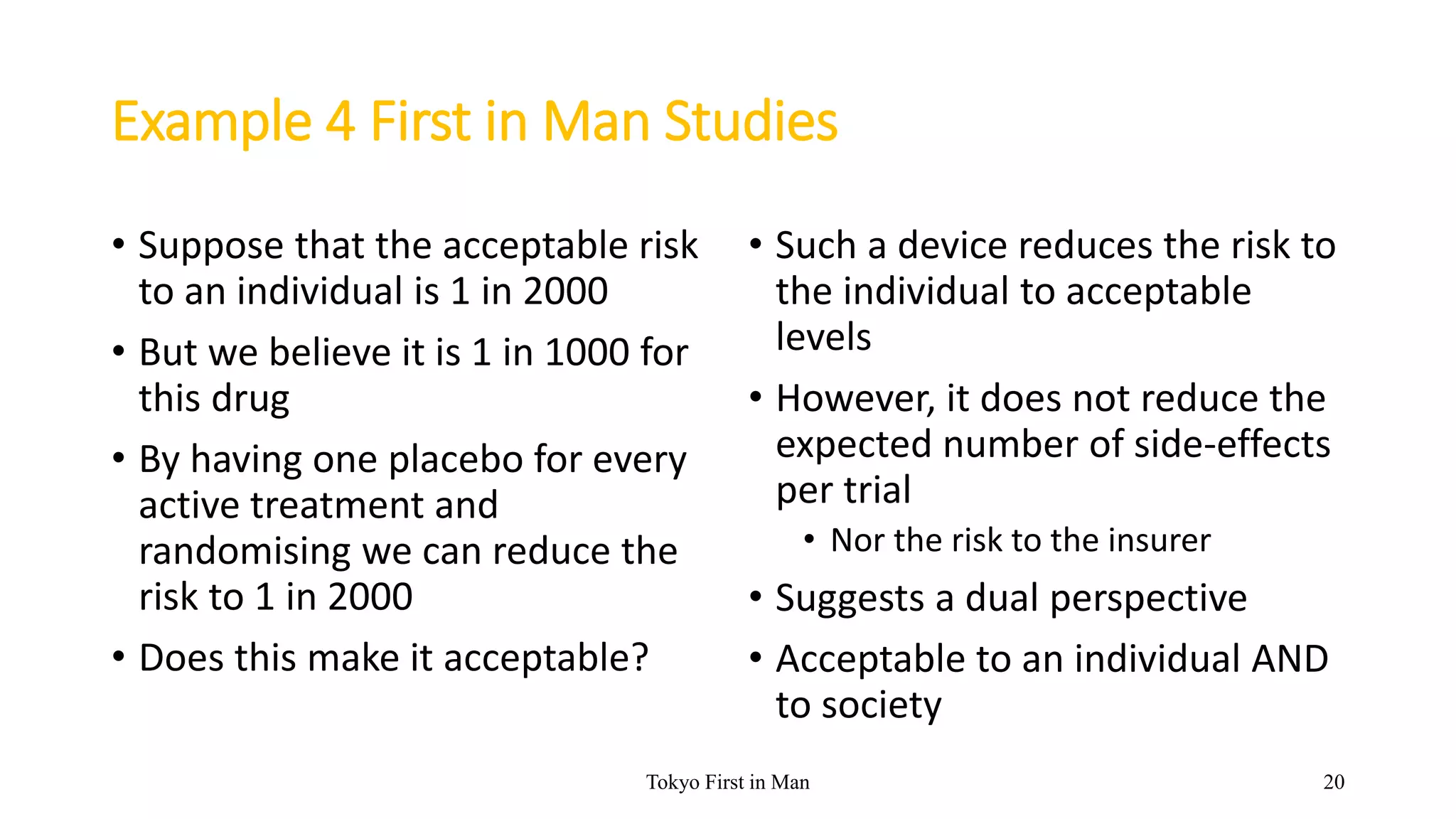 Example 4 First in Man Studies

• Suppose that the acceptable risk to an individual is 1 in 2000
• But we believe it is 1 in 1000 for this drug
• By having one placebo for every active treatment and randomising we can reduce the risk to 1 in 2000
• Does this make it acceptable?

• Such a device reduces the risk to the individual to acceptable levels
• However, it does not reduce the expected number of side-effects per trial
  • Nor the risk to the insurer
• Suggests a dual perspective
• Acceptable to an individual AND to society

Tokyo First in Man

20